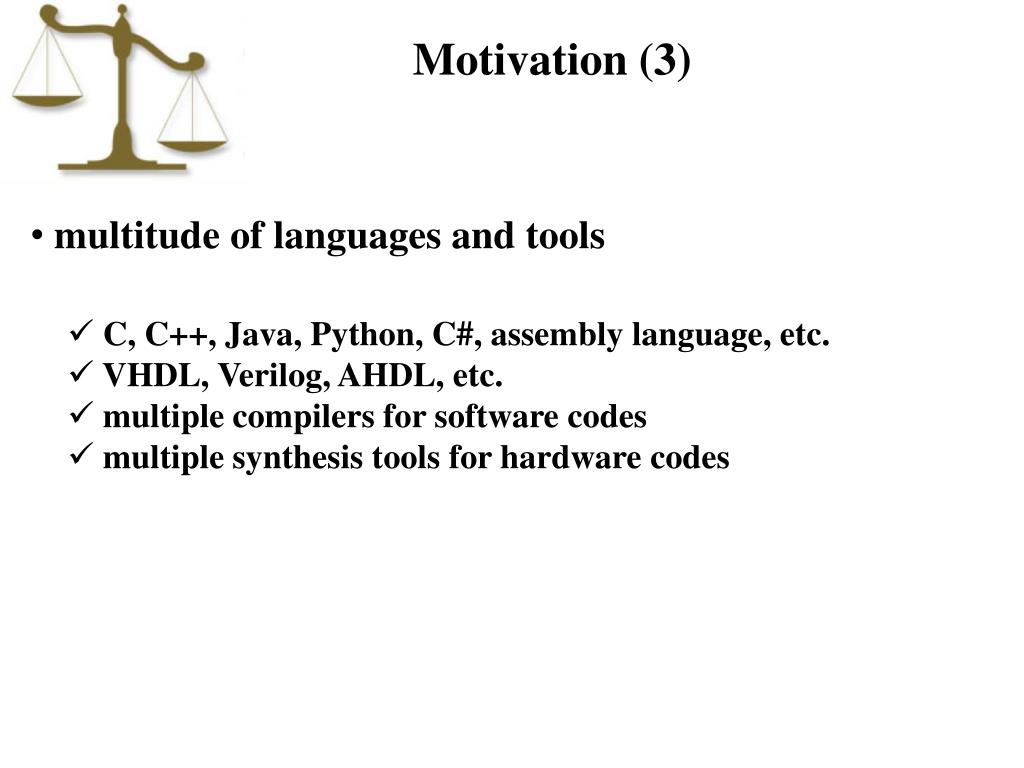 Motivation (3)

• multitude of languages and tools

✓ C, C++, Java, Python, C#, assembly language, etc.
✓ VHDL, Verilog, AHDL, etc.
✓ multiple compilers for software codes
✓ multiple synthesis tools for hardware codes